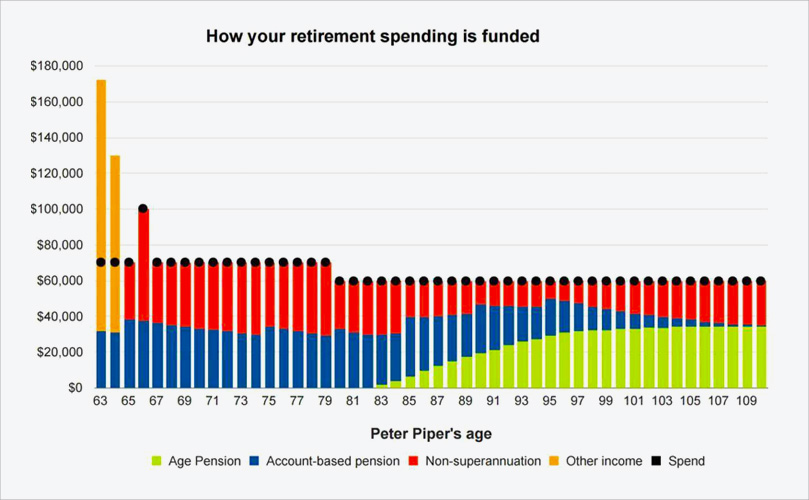 How your retirement spending is funded

$180,000
$160,000
$140,000
$120,000
$100,000
$80,000
$60,000
$40,000
$20,000
$0

63 65 67 69 71 73 75 77 79 81 83 85 87 89 91 93 95 97 99 101 103 105 107 109

Peter Piper's age

Age Pension Account-based pension Non-superannuation Other income Spend